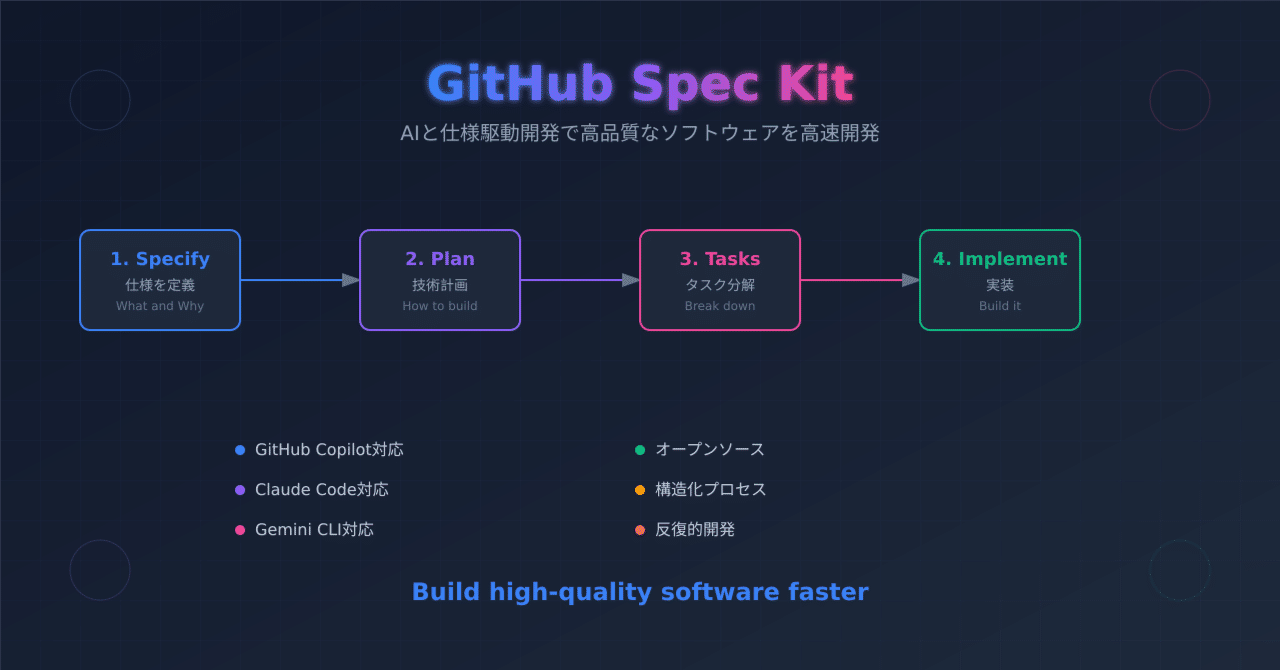 GitHub Spec Kit

AIと仕様駆動開発で高品質なソフトウェアを高速開発

1. Specify
仕様を定義
What and Why

2. Plan
技術計画
How to build

3. Tasks
タスク分解
Break down

4. Implement
実装
Build it

GitHub Copilot対応
Claude Code対応
Gemini CLI対応

オープンソース
構造化プロセス
反復的開発

Build high-quality software faster